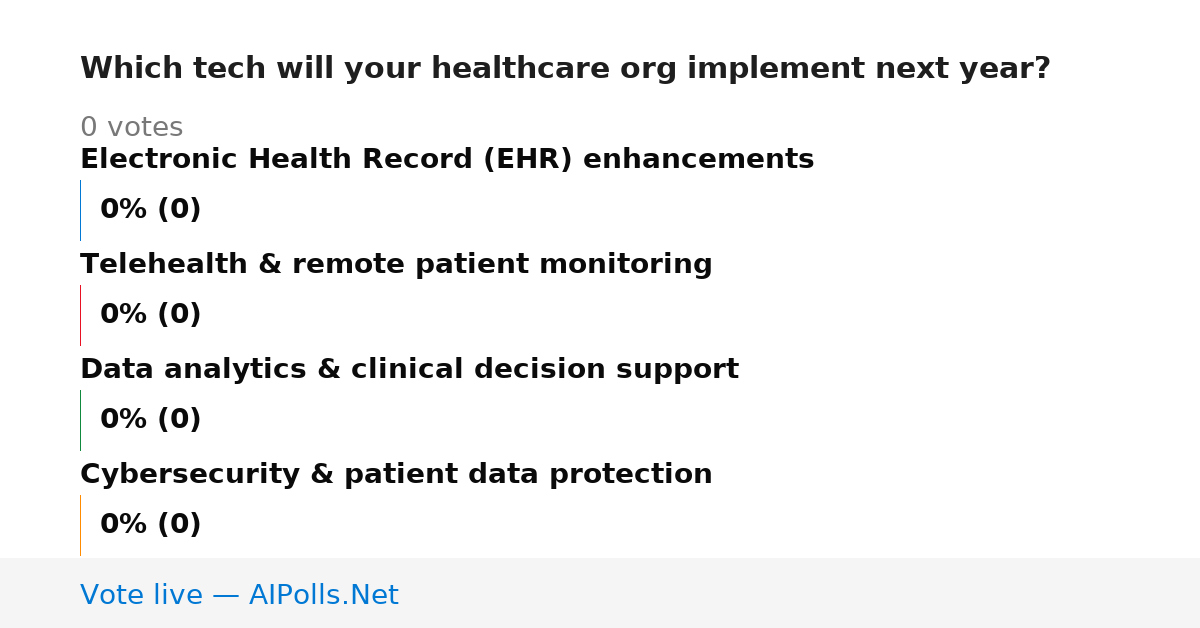 Which tech will your healthcare org implement next year?

0 votes

Electronic Health Record (EHR) enhancements

0% (0)

Telehealth & remote patient monitoring

0% (0)

Data analytics & clinical decision support

0% (0)

Cybersecurity & patient data protection

0% (0)

Vote live — AIPolls.Net